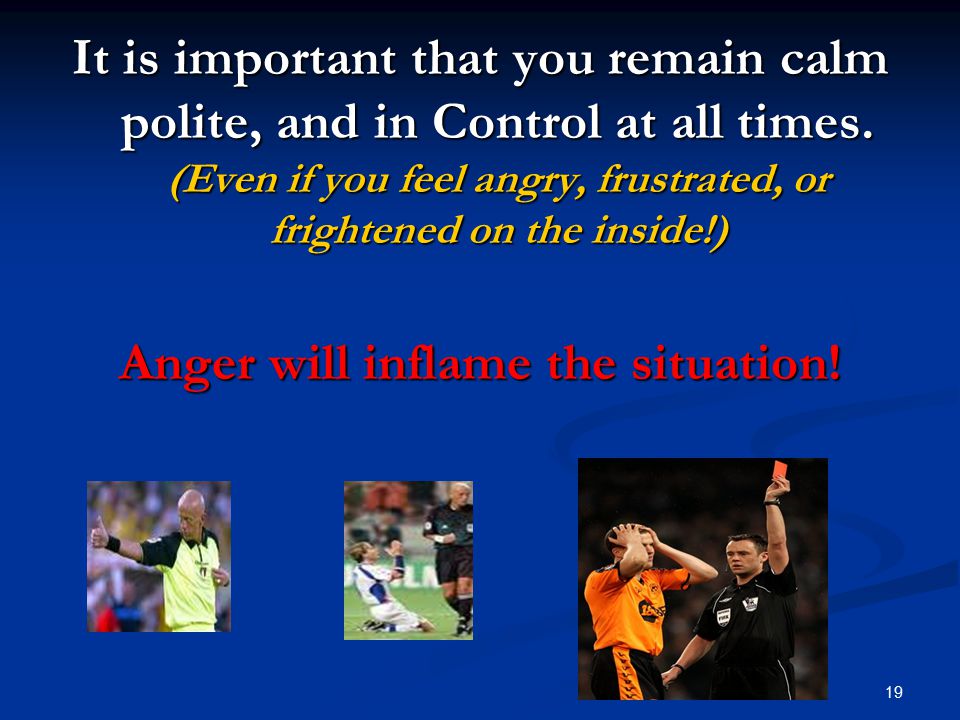 It is important that you remain calm polite, and in Control at all times.

(Even if you feel angry, frustrated, or frightened on the inside!)

Anger will inflame the situation!

19